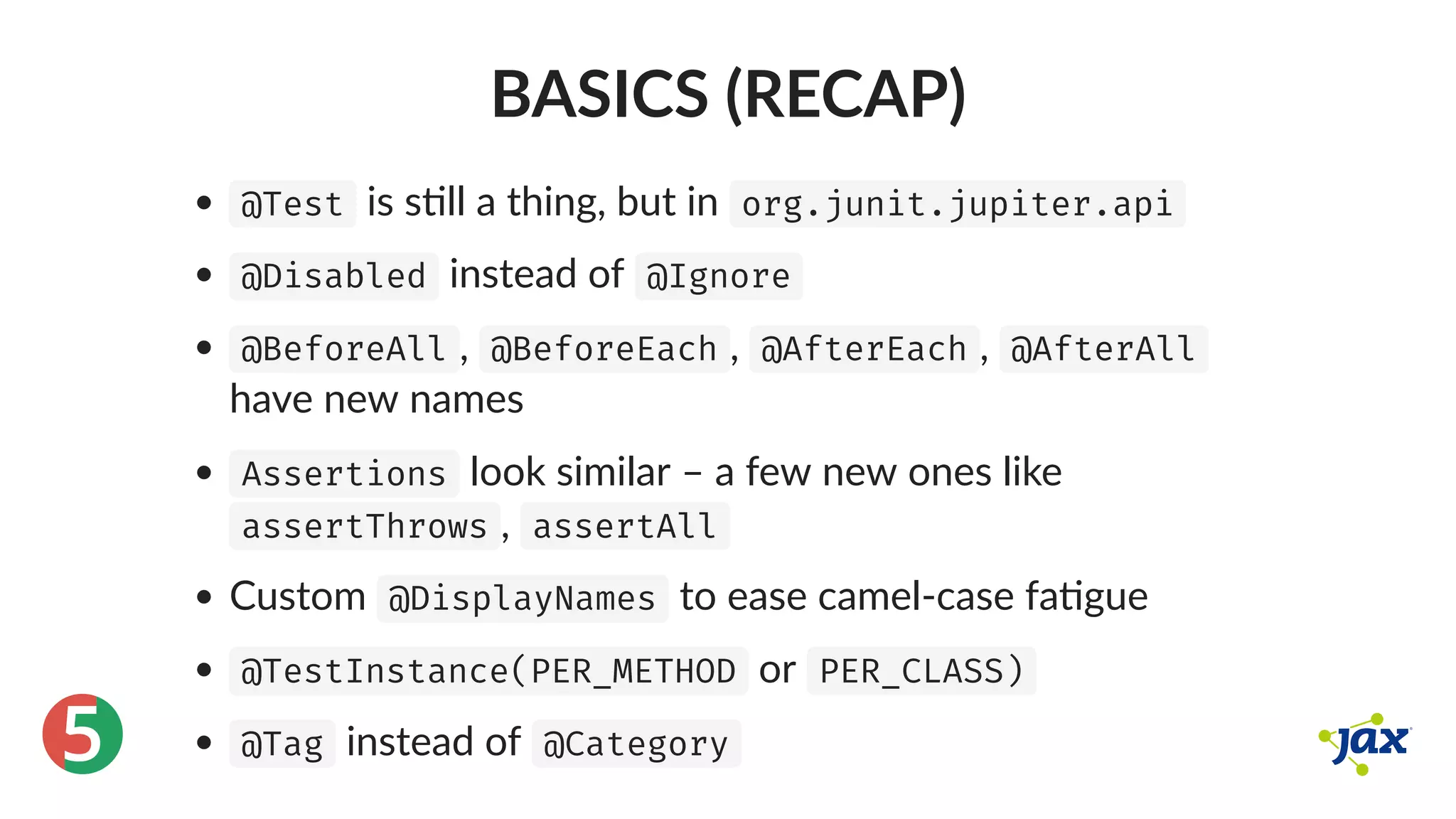 BASICS (RECAP)

• @Test is still a thing, but in org.junit.jupiter.api

• @Disabled instead of @Ignore

• @BeforeAll, @BeforeEach, @AfterEach, @AfterAll have new names

• Assertions look similar – a few new ones like assertThrows, assertAll

• Custom @DisplayNames to ease camel-case fatigue

• @TestInstance(PER_METHOD or PER_CLASS)

• @Tag instead of @Category

5

jax